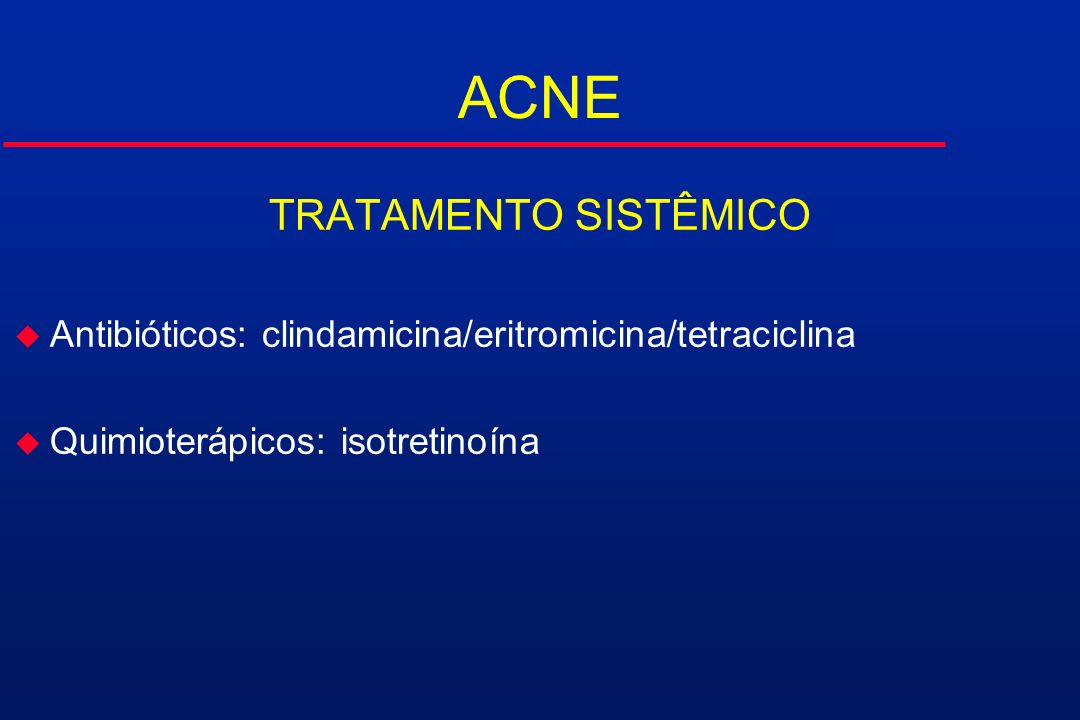 ACNE

TRATAMENTO SISTÊMICO

Antibióticos: clindamicina/eritromicina/tetraciclina

Quimioterápicos: isotretinoína